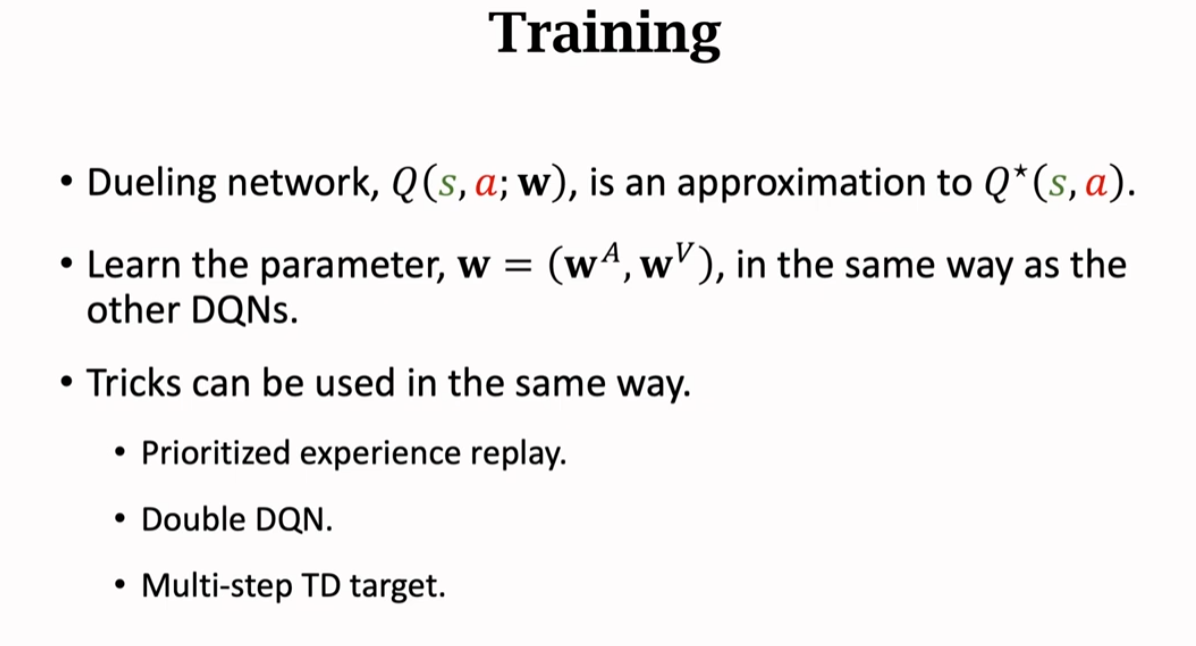 Training

• Dueling network, $Q(s, a; \mathbf{w})$, is an approximation to $Q^\star(s, a)$.

• Learn the parameter, $\mathbf{w} = (\mathbf{w}^A, \mathbf{w}^V)$, in the same way as the other DQNs.

• Tricks can be used in the same way.

• Prioritized experience replay.

• Double DQN.

• Multi-step TD target.